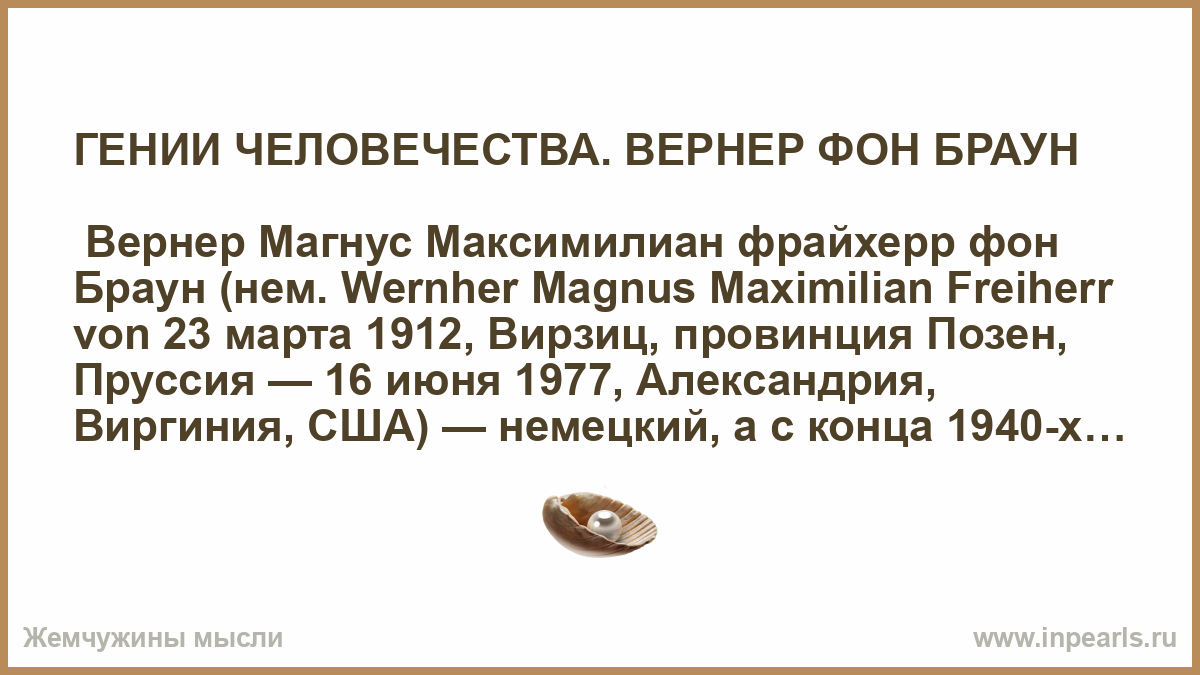 ГЕНИИ ЧЕЛОВЕЧЕСТВА. ВЕРНЕР ФОН БРАУН

Вернер Магнус Максимилиан фрайхерр фон Браун (нем. Wernher Magnus Maximilian Freiherr von 23 марта 1912, Вирзиц, провинция Позен, Пруссия — 16 июня 1977, Александрия, Виргиния, США) — немецкий, а с конца 1940-х…

Жемчужины мысли

www.inpearls.ru